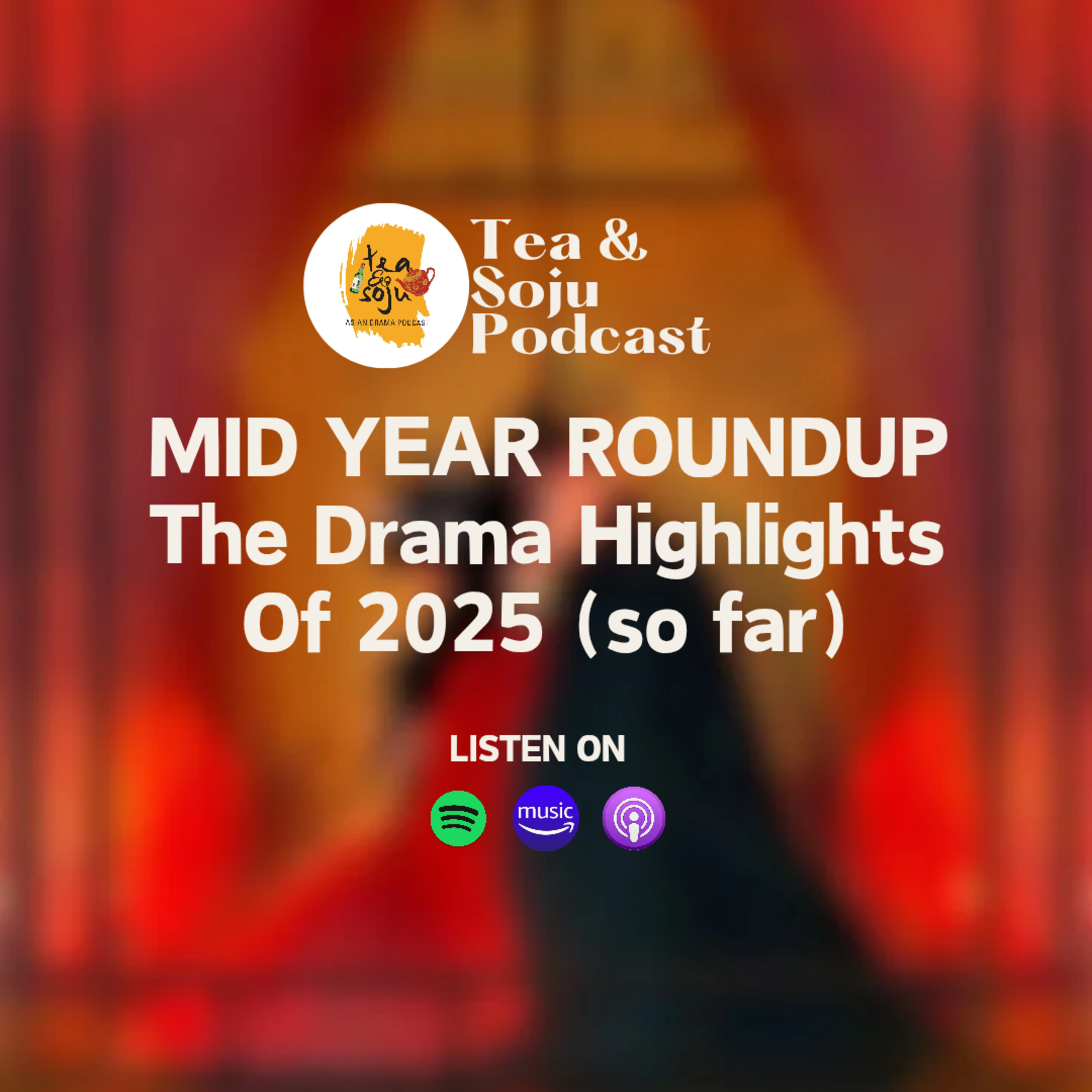 tea & soju
ASIAN DRAMA PODCAST

Tea & Soju Podcast

MID YEAR ROUNDUP
The Drama Highlights Of 2025 (so far)

LISTEN ON

music